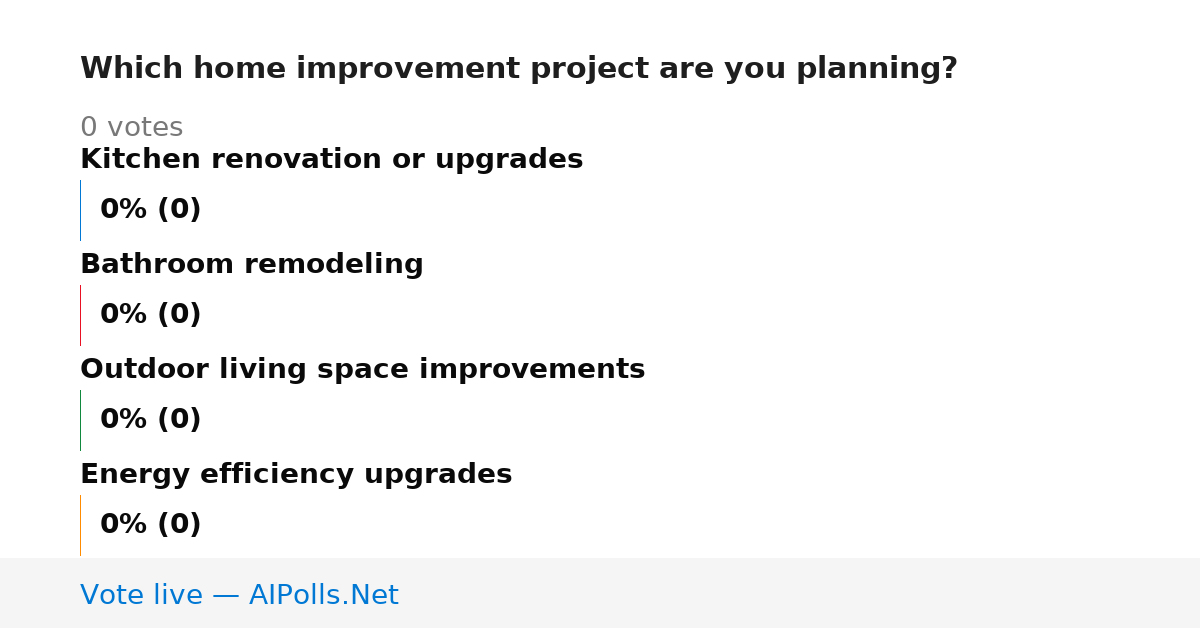 Which home improvement project are you planning?

0 votes

Kitchen renovation or upgrades

0% (0)

Bathroom remodeling

0% (0)

Outdoor living space improvements

0% (0)

Energy efficiency upgrades

0% (0)

Vote live — AIPolls.Net